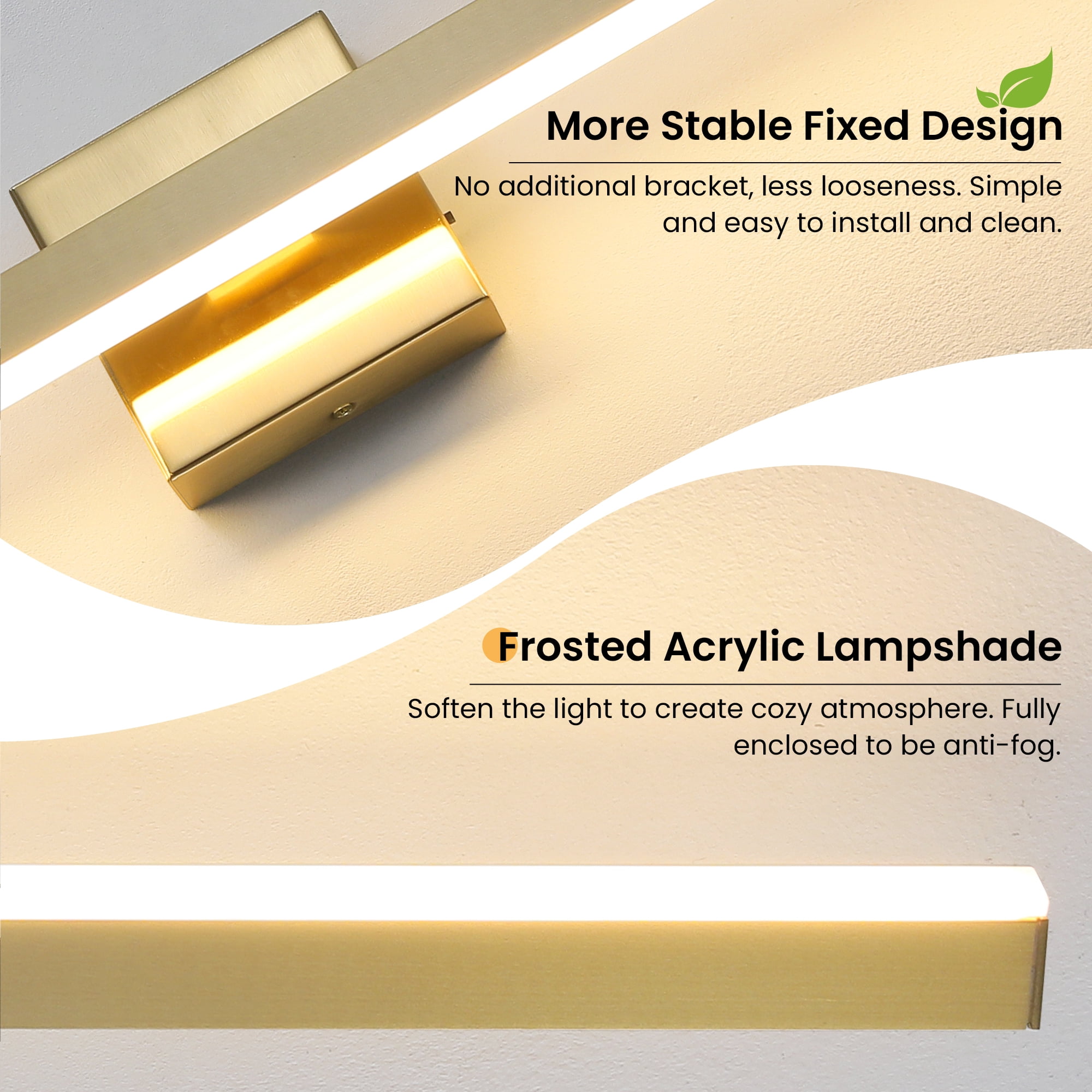 More Stable Fixed Design

No additional bracket, less looseness. Simple and easy to install and clean.

Frosted Acrylic Lampshade

Soften the light to create cozy atmosphere. Fully enclosed to be anti-fog.